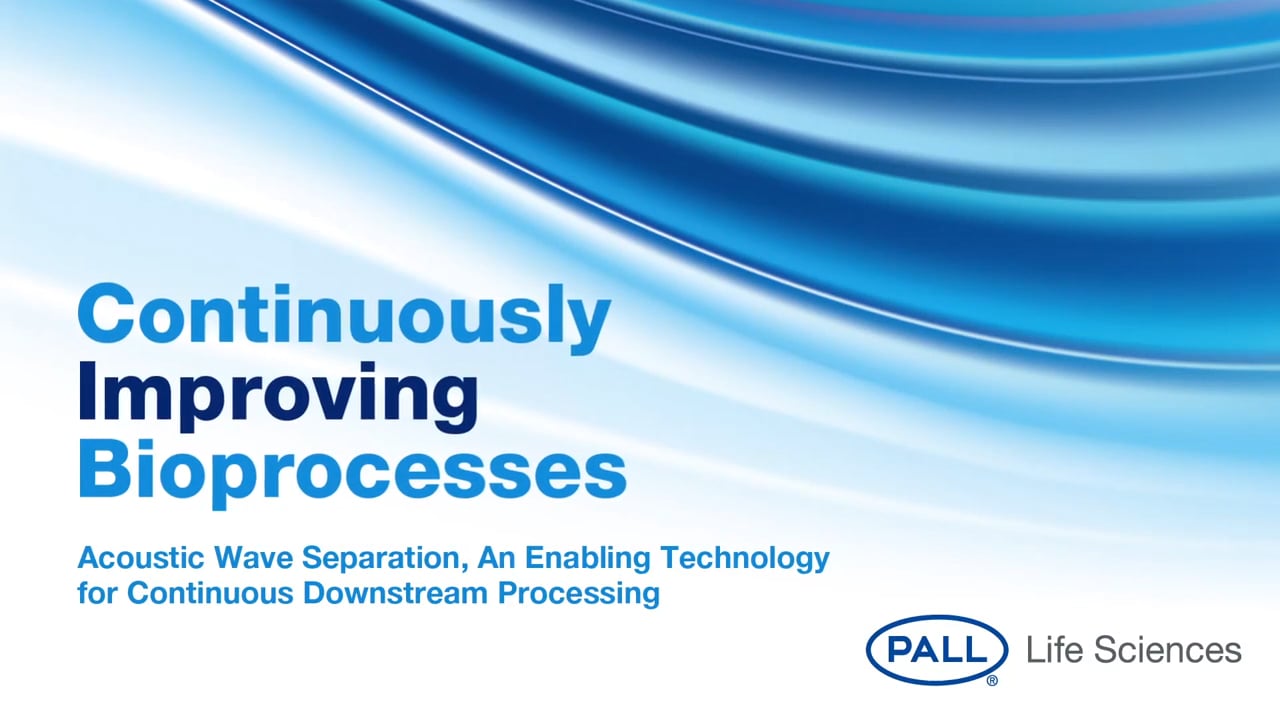 Continuously
Improving
Bioprocesses

Acoustic Wave Separation, An Enabling Technology for Continuous Downstream Processing

PALL® Life Sciences